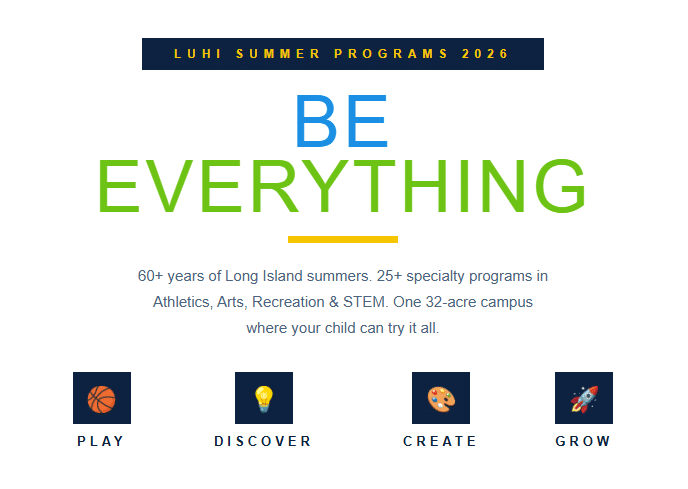 LUHI SUMMER PROGRAMS 2026

BE
EVERYTHING

60+ years of Long Island summers. 25+ specialty programs in Athletics, Arts, Recreation & STEM. One 32-acre campus where your child can try it all.

PLAY

DISCOVER

CREATE

GROW